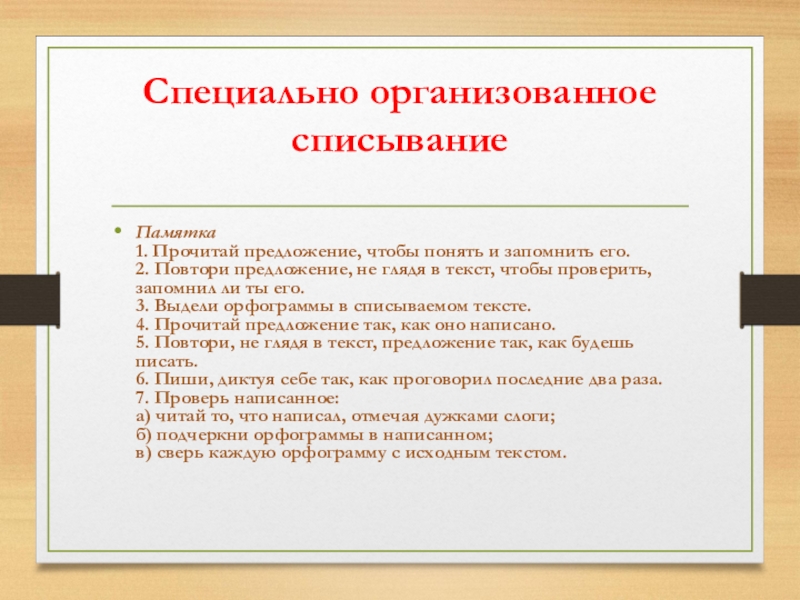 Специально организованное списывание

• Памятка
1. Прочитай предложение, чтобы понять и запомнить его.
2. Повтори предложение, не глядя в текст, чтобы проверить, запомнил ли ты его.
3. Выдели орфограммы в списываемом тексте.
4. Прочитай предложение так, как оно написано.
5. Повтори, не глядя в текст, предложение так, как будешь писать.
6. Пиши, диктуя себе так, как проговорил последние два раза.
7. Проверь написанное:
а) читай то, что написал, отмечая дужками слоги;
б) подчеркни орфограммы в написанном;
в) сверь каждую орфограмму с исходным текстом.